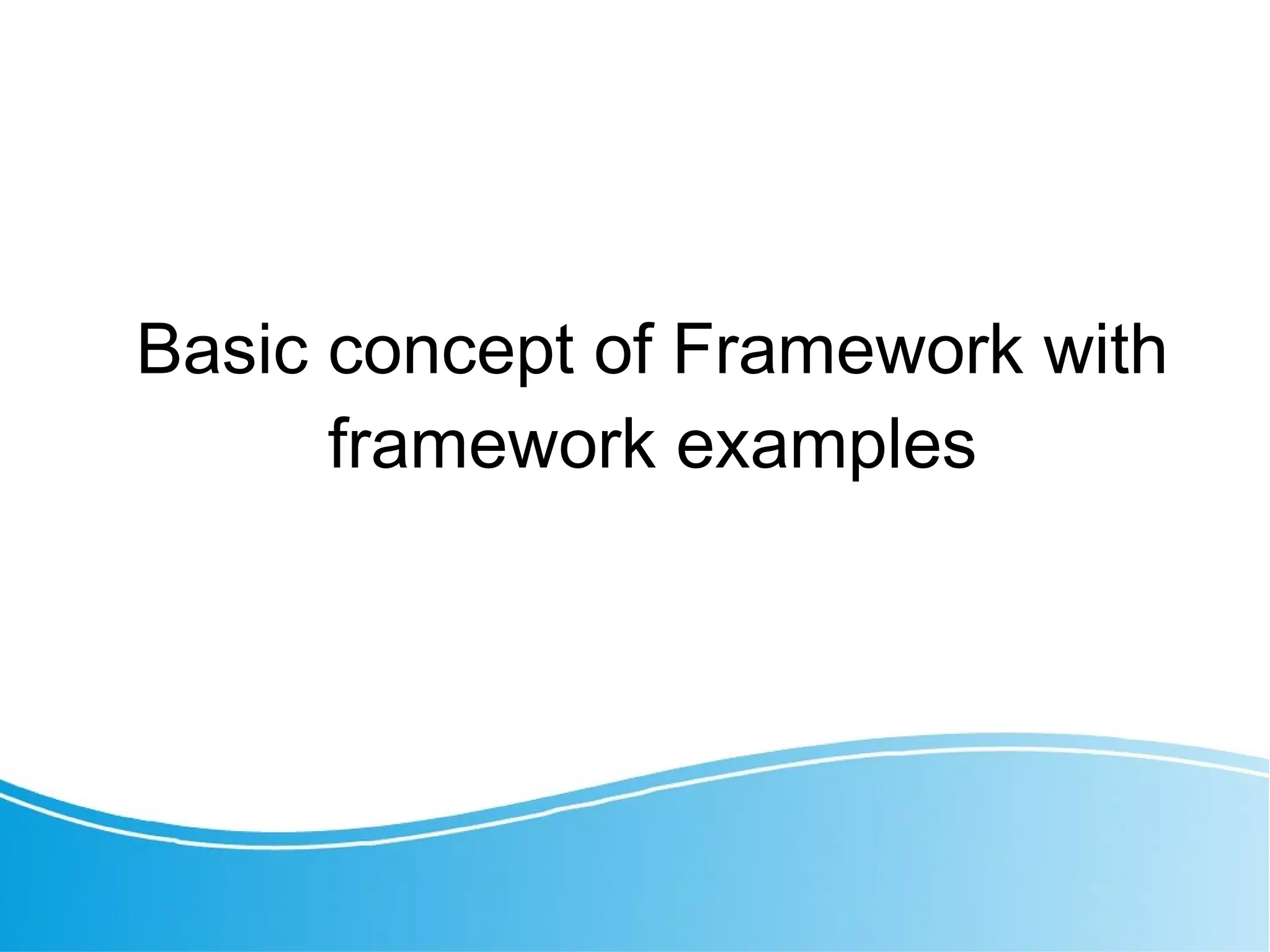 Basic concept of Framework with framework examples